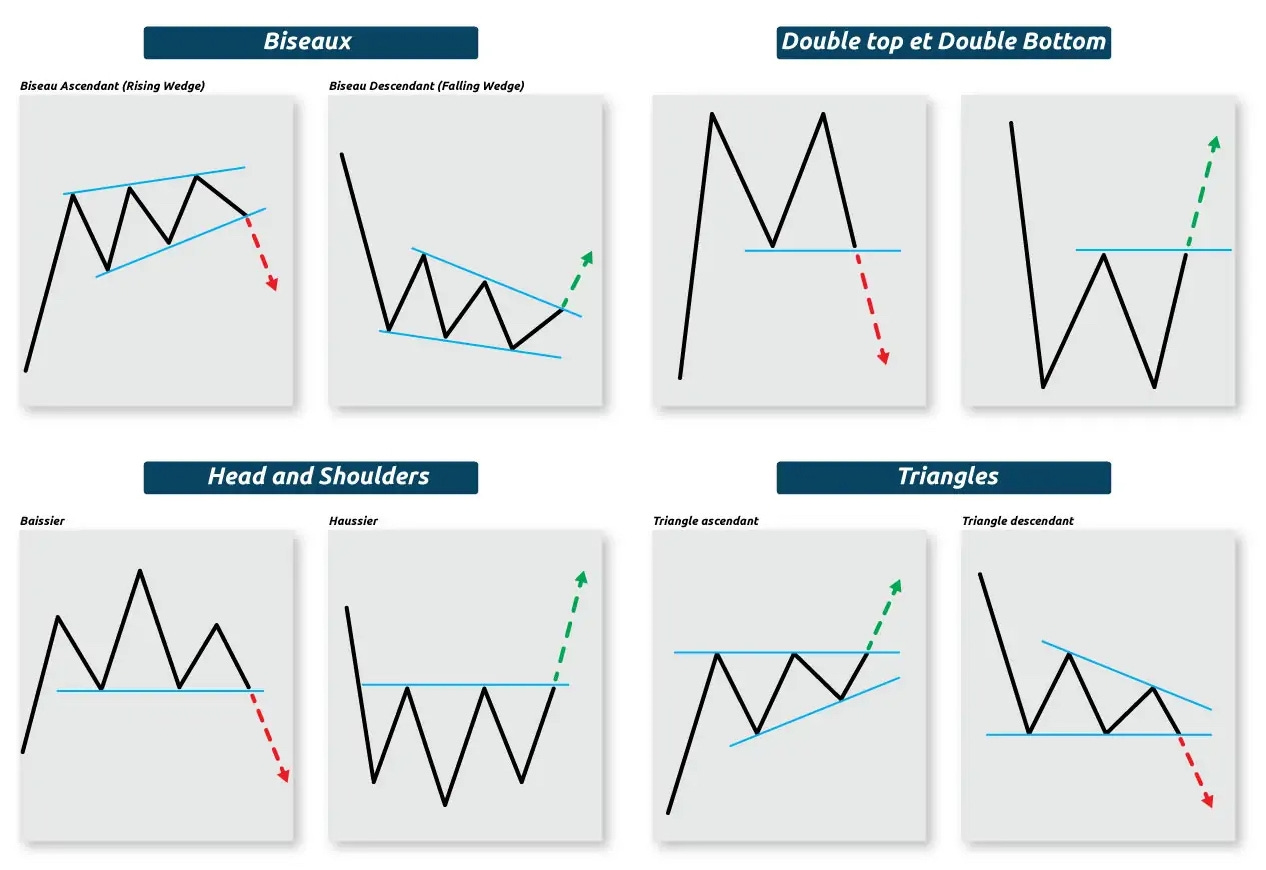 Biseaux

Biseau Ascendant (Rising Wedge)

Biseau Descendant (Falling Wedge)

Double top et Double Bottom

Head and Shoulders

Baissier

Haussier

Triangles

Triangle ascendant

Triangle descendant